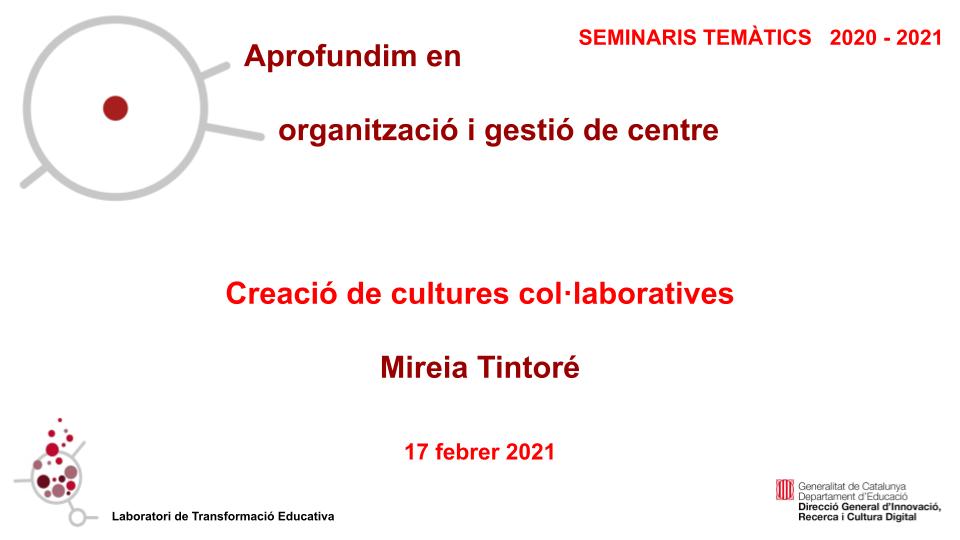 SEMINARIS TEMÀTICS 2020 - 2021

Aprofundim en

organització i gestió de centre

Creació de cultures col·laboratives

Mireia Tintoré

17 febrer 2021

Laboratori de Transformació Educativa

Generalitat de Catalunya
Departament d'Educació
Direcció General d'Innovació, Recerca i Cultura Digital